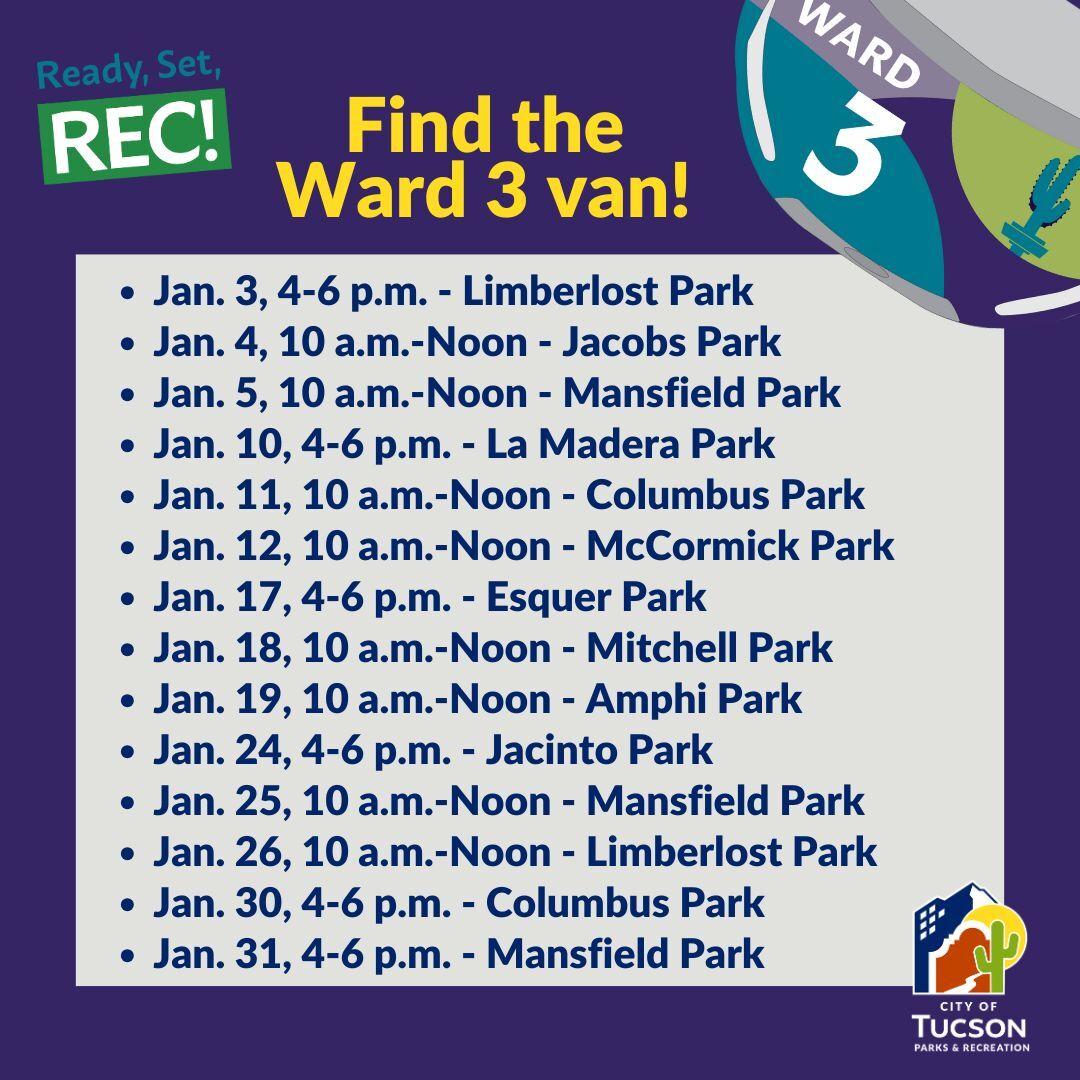 Ready, Set,
REC!

Find the Ward 3 van!

WARD
3

- Jan. 3, 4-6 p.m. - Limberlost Park
- Jan. 4, 10 a.m.-Noon - Jacobs Park
- Jan. 5, 10 a.m.-Noon - Mansfield Park
- Jan. 10, 4-6 p.m. - La Madera Park
- Jan. 11, 10 a.m.-Noon - Columbus Park
- Jan. 12, 10 a.m.-Noon - McCormick Park
- Jan. 17, 4-6 p.m. - Esquer Park
- Jan. 18, 10 a.m.-Noon - Mitchell Park
- Jan. 19, 10 a.m.-Noon - Amphi Park
- Jan. 24, 4-6 p.m. - Jacinto Park
- Jan. 25, 10 a.m.-Noon - Mansfield Park
- Jan. 26, 10 a.m.-Noon - Limberlost Park
- Jan. 30, 4-6 p.m. - Columbus Park
- Jan. 31, 4-6 p.m. - Mansfield Park

CITY OF
TUCSON
PARKS & RECREATION